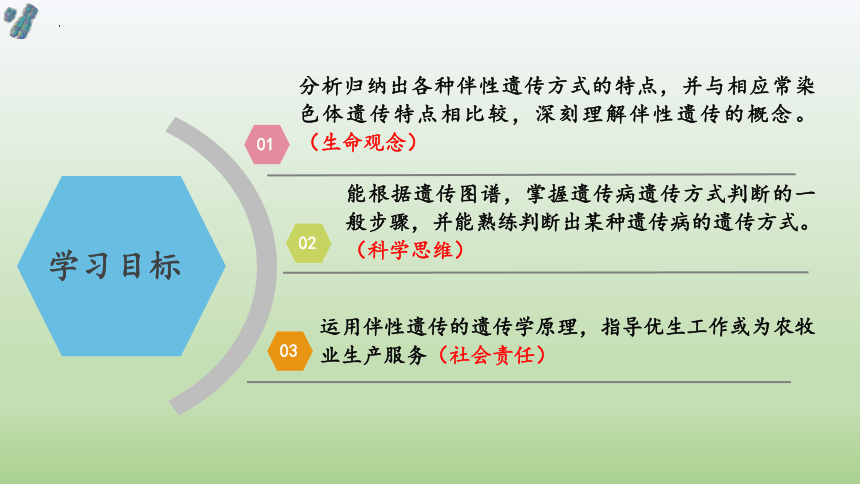 学习目标

01

分析归纳出各种伴性遗传方式的特点，并与相应常染色体遗传特点相比较，深刻理解伴性遗传的概念。（生命观念）

02

能根据遗传图谱，掌握遗传病遗传方式判断的一般步骤，并能熟练判断出某种遗传病的遗传方式。（科学思维）

03

运用伴性遗传的遗传学原理，指导优生工作或为农牧业生产服务（社会责任）